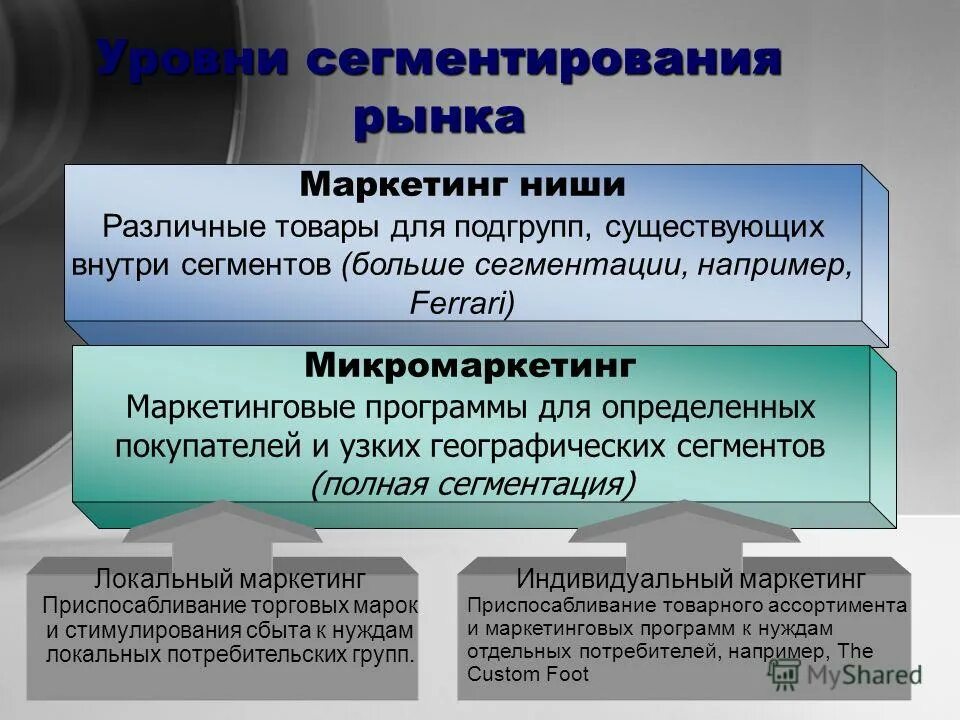 Уровни сегментирования рынка

Маркетинг ниши
Различные товары для подгрупп, существующих внутри сегментов (больше сегментации, например, Ferrari)

Микромаркетинг
Маркетинговые программы для определенных покупателей и узких географических сегментов (полная сегментация)

Локальный маркетинг
Приспосабливание торговых марок и стимулирования сбыта к нуждам локальных потребительских групп.

Индивидуальный маркетинг
Приспосабливание товарного ассортимента и маркетинговых программ к нуждам отдельных потребителей, например, The Custom Foot

MyShared